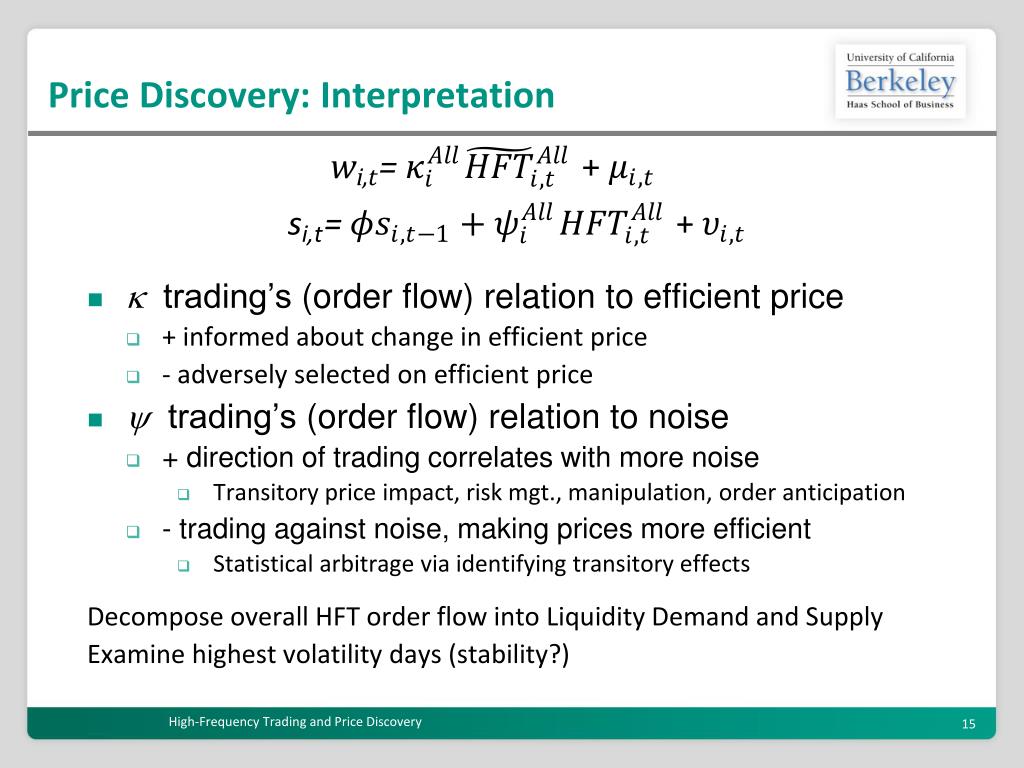 Price Discovery: Interpretation

University of California
Berkeley
Haas School of Business

$w_{i,t} = \kappa_i^{All} \widetilde{HFT}_{i,t}^{All} + \mu_{i,t}$

$s_{i,t} = \phi s_{i,t-1} + \psi_i^{All} HFT_{i,t}^{All} + \upsilon_{i,t}$

$\kappa$ trading's (order flow) relation to efficient price

+ informed about change in efficient price

- adversely selected on efficient price

$\psi$ trading's (order flow) relation to noise

+ direction of trading correlates with more noise

Transitory price impact, risk mgt., manipulation, order anticipation

- trading against noise, making prices more efficient

Statistical arbitrage via identifying transitory effects

Decompose overall HFT order flow into Liquidity Demand and Supply

Examine highest volatility days (stability?)

High-Frequency Trading and Price Discovery

15